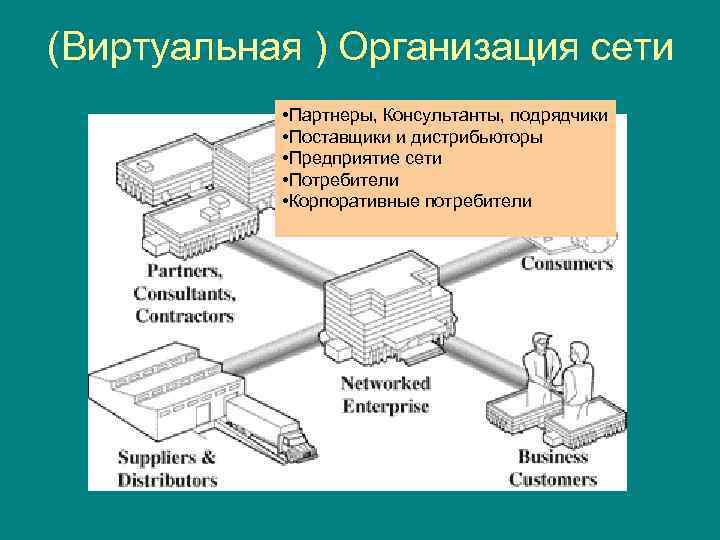 (Виртуальная ) Организация сети

•Партнеры, Консультанты, подрядчики
•Поставщики и дистрибьюторы
•Предприятие сети
•Потребители
•Корпоративные потребители

Partners, Consultants, Contractors

Consumers

Networked Enterprise

Suppliers & Distributors

Business Customers